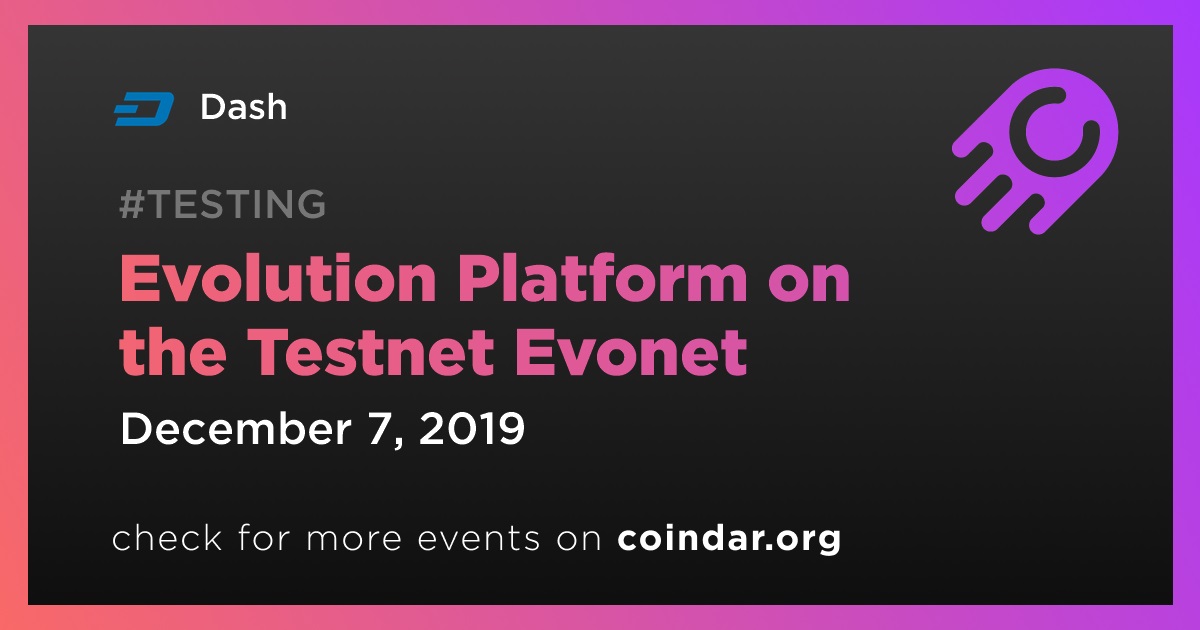 Dash

#TESTING

Evolution Platform on the Testnet Evonet

December 7, 2019

check for more events on coindar.org